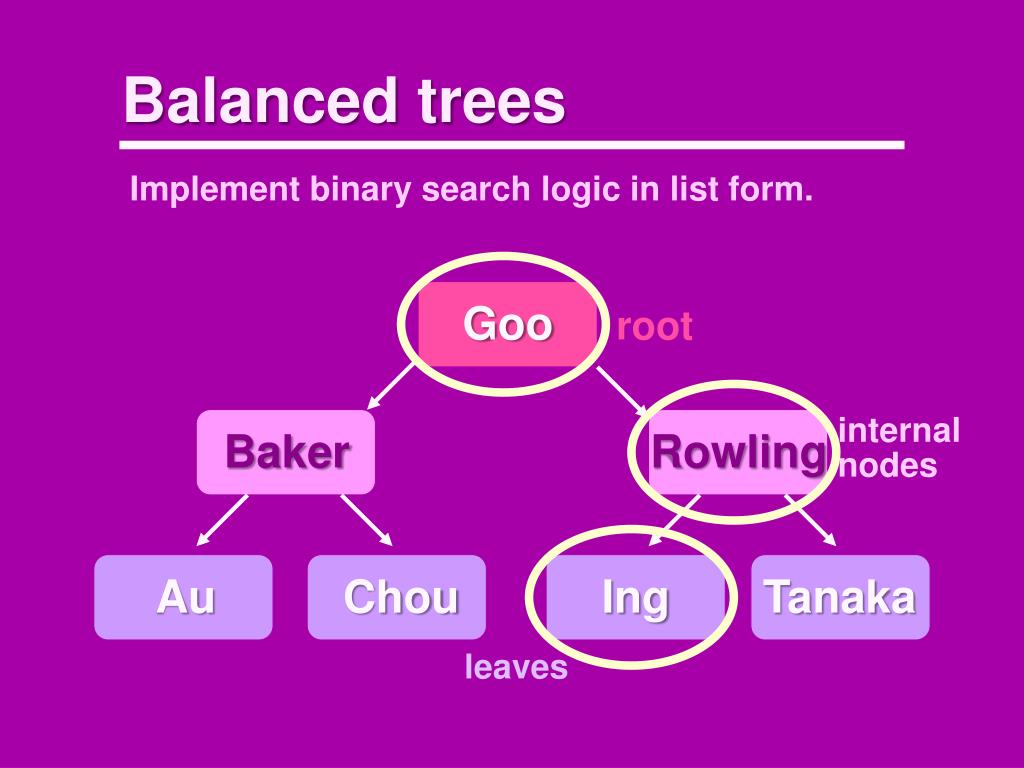 Balanced trees

Implement binary search logic in list form.

Goo
root

Baker
Rowling
internal nodes

Au
Chou
Ing
Tanaka

leaves